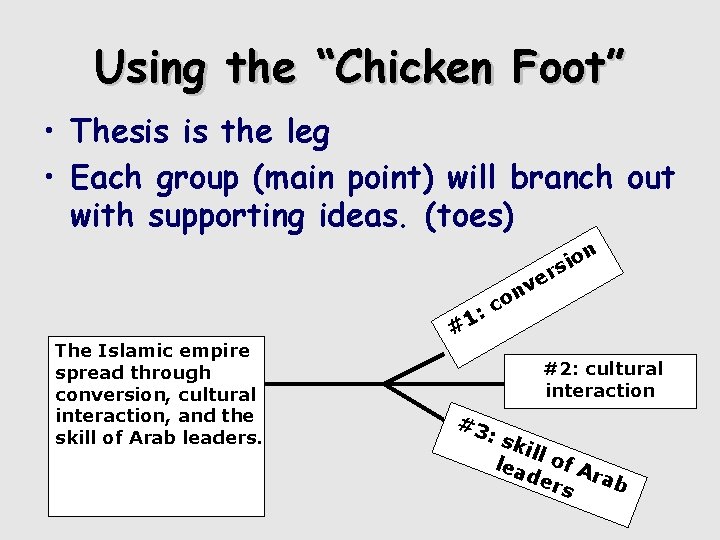 Using the “Chicken Foot”

• Thesis is the leg
• Each group (main point) will branch out with supporting ideas. (toes)

The Islamic empire spread through conversion, cultural interaction, and the skill of Arab leaders.

#1: conversion

#2: cultural interaction

#3: skill of Arab leaders